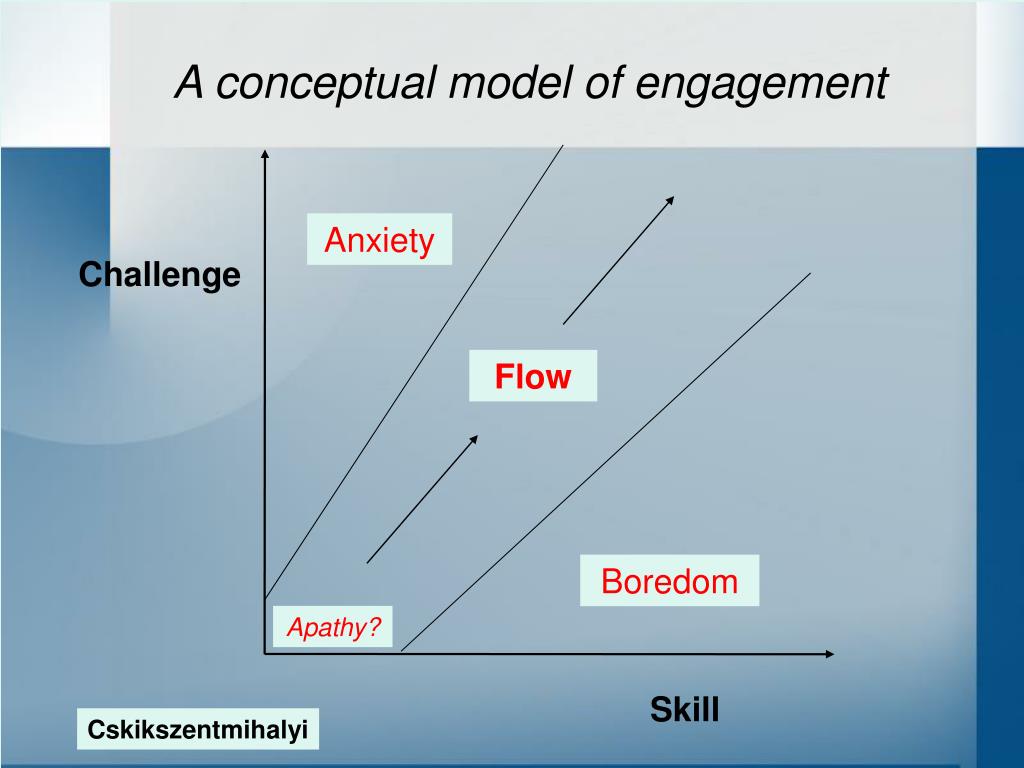 A conceptual model of engagement

Challenge

Anxiety

Flow

Boredom

Apathy?

Skill

Cskikszentmihalyi